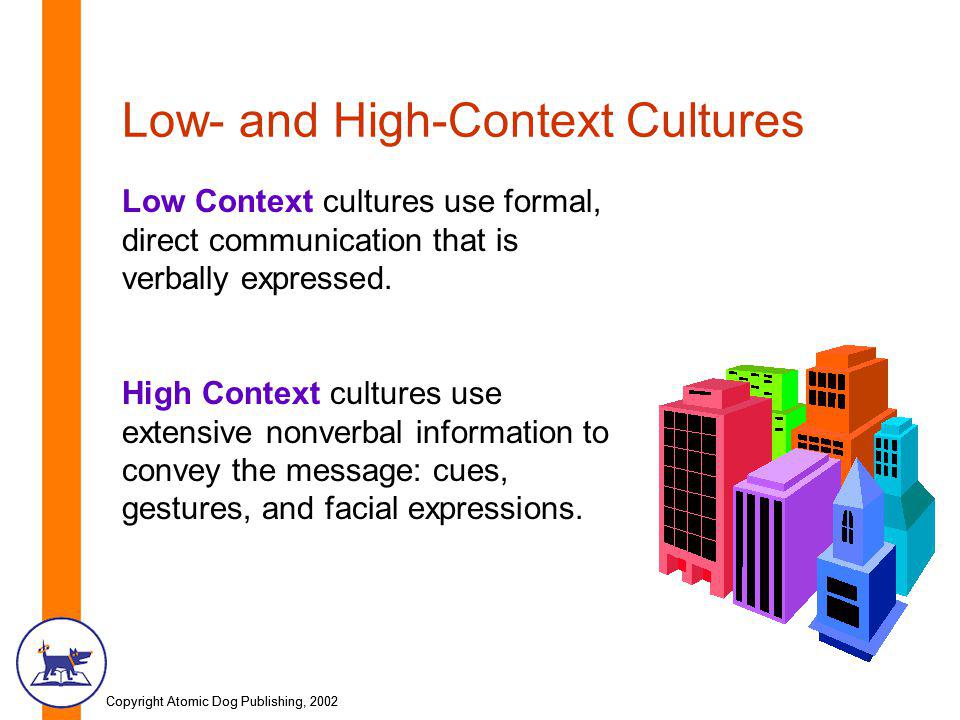 Low- and High-Context Cultures

Low Context cultures use formal, direct communication that is verbally expressed.

High Context cultures use extensive nonverbal information to convey the message: cues, gestures, and facial expressions.

Copyright Atomic Dog Publishing, 2002